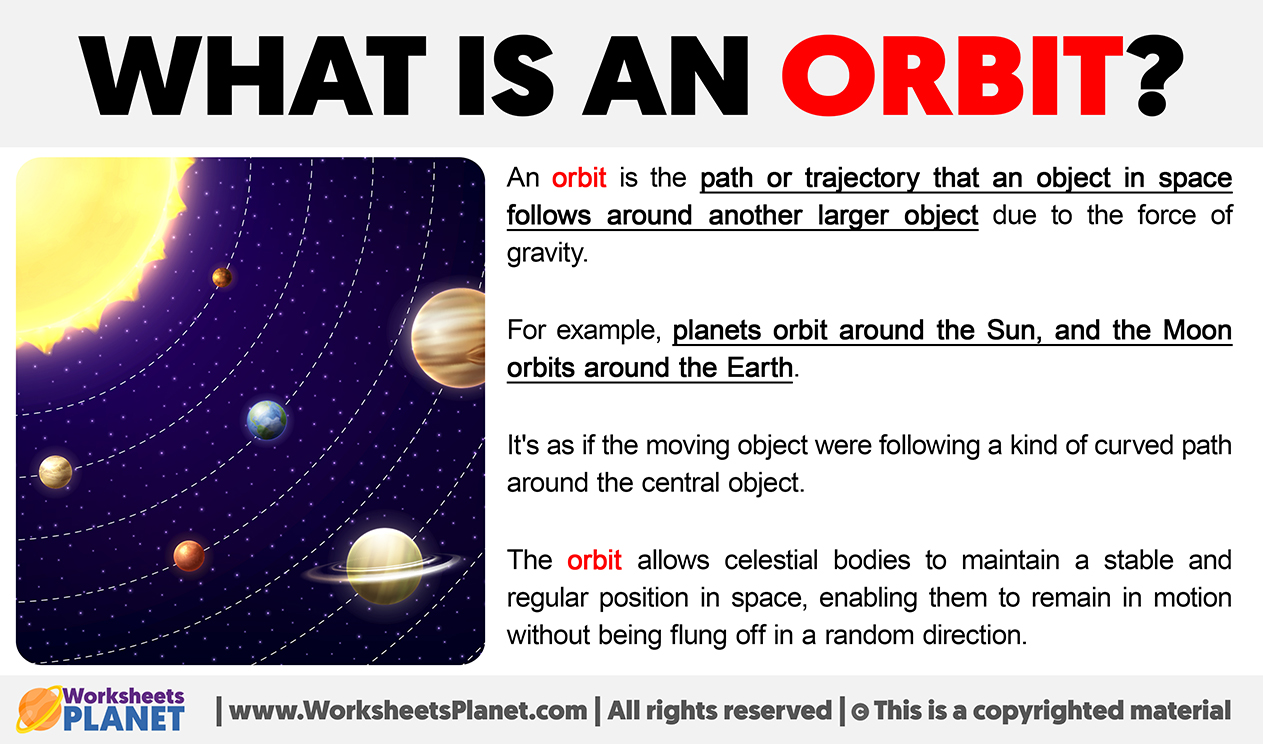 WHAT IS AN ORBIT?

An orbit is the path or trajectory that an object in space follows around another larger object due to the force of gravity.

For example, planets orbit around the Sun, and the Moon orbits around the Earth.

It's as if the moving object were following a kind of curved path around the central object.

The orbit allows celestial bodies to maintain a stable and regular position in space, enabling them to remain in motion without being flung off in a random direction.

Worksheets PLANET | www.WorksheetsPlanet.com | All rights reserved | © This is a copyrighted material